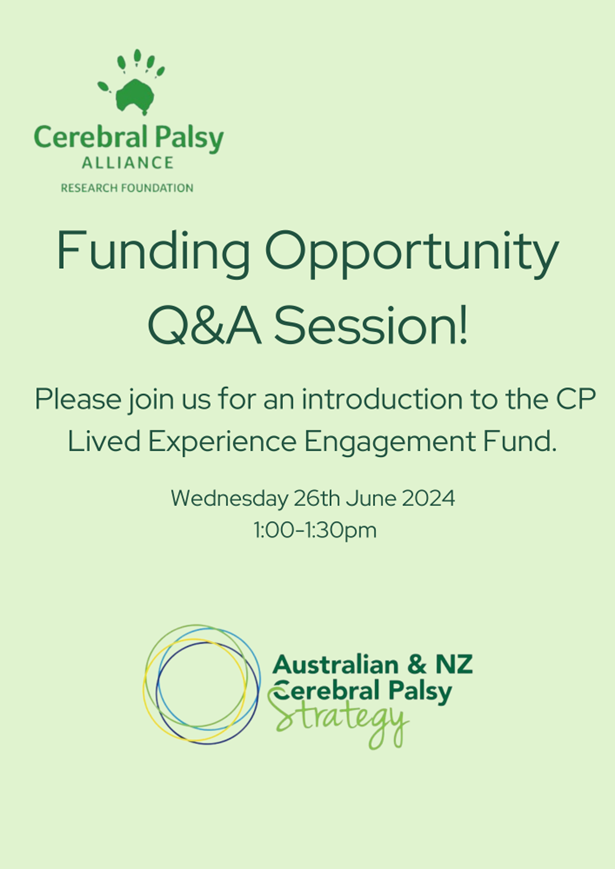 Cerebral Palsy
ALLIANCE
RESEARCH FOUNDATION

Funding Opportunity Q&A Session!

Please join us for an introduction to the CP Lived Experience Engagement Fund.

Wednesday 26th June 2024
1:00-1:30pm

Australian & NZ
Cerebral Palsy
Strategy